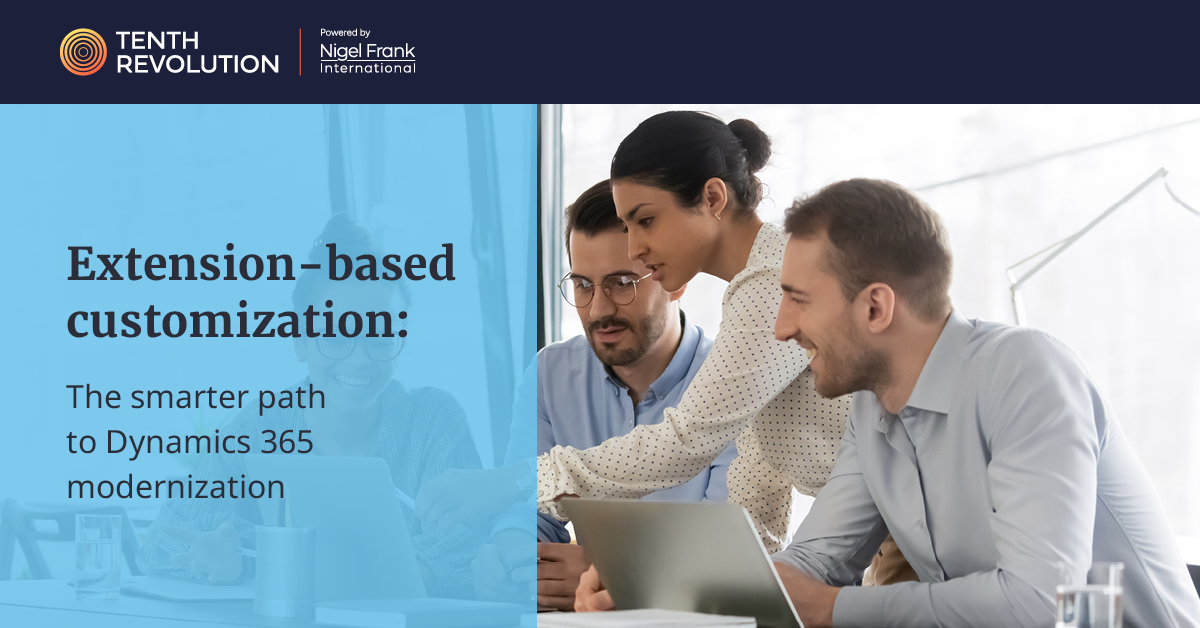 TENTH REVOLUTION

Powered by
Nigel Frank
International

Extension-based customization:

The smarter path to Dynamics 365 modernization